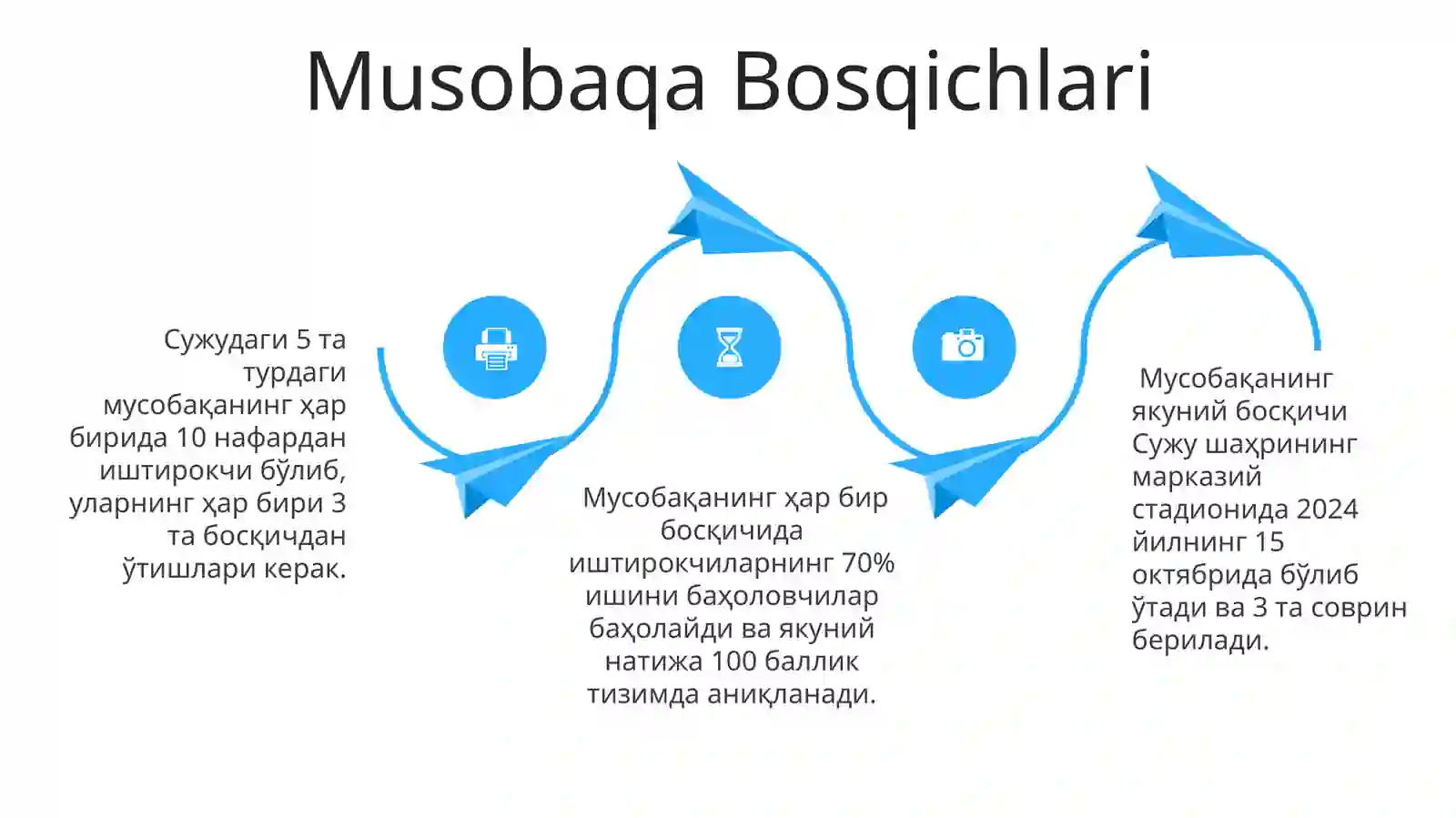 Musobaqa Bosqichlari

Сужудаги 5 та турдаги мусобақанинг ҳар бирида 10 нафардан иштирокчи бўлиб, уларнинг ҳар бири 3 та босқичдан ўтишлари керак.

Мусобақанинг ҳар бир босқичида иштирокчиларнинг 70% ишини баҳоловчилар баҳолайди ва якуний натижа 100 баллик тизимда аниқланади.

Мусобақанинг якуний босқичи Сужу шаҳрининг марказий стадионида 2024 йилнинг 15 октябрида бўлиб ўтади ва 3 та соврин берилади.